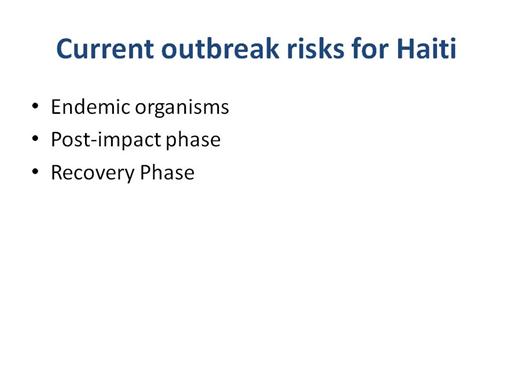 Current outbreak risks for Haiti

• Endemic organisms
• Post-impact phase
• Recovery Phase